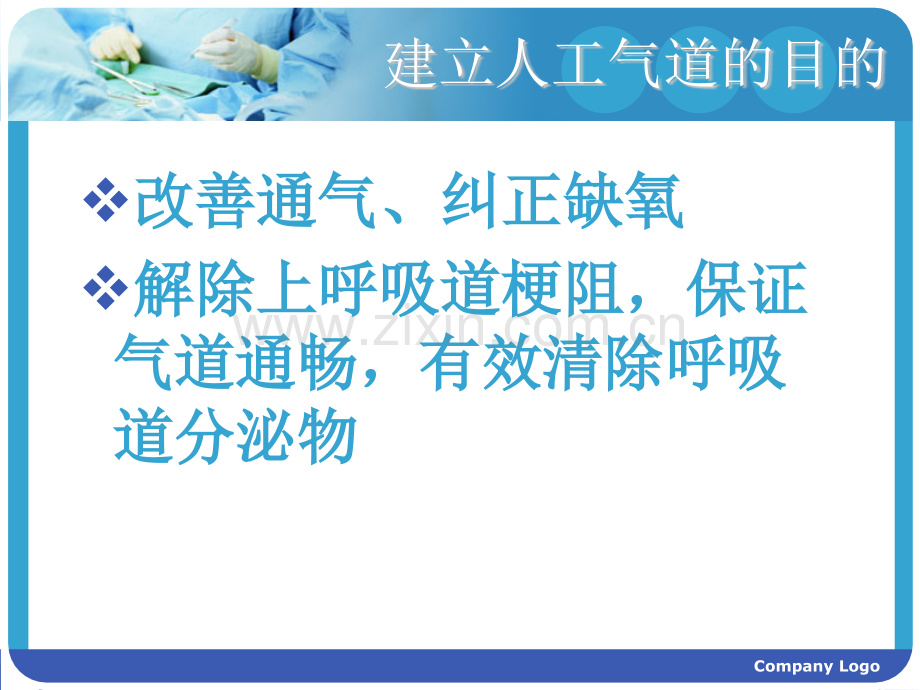 建立人工气道的目的

❖改善通气、纠正缺氧

❖解除上呼吸道梗阻，保证气道通畅，有效清除呼吸道分泌物

Company Logo

www.zixin.com.cn